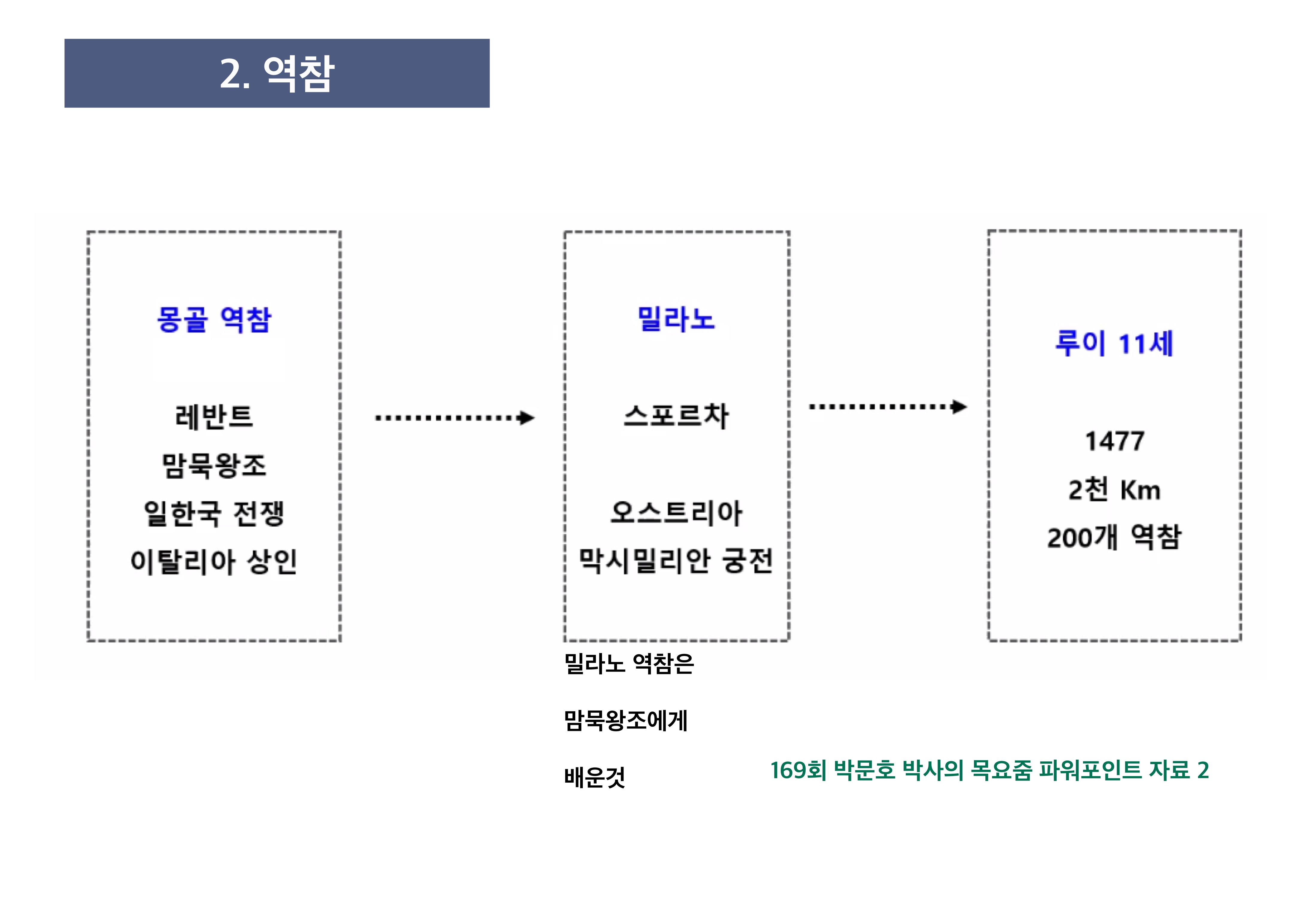 2. 역참

몽골 역참

레반트

맘묵왕조

일한국 전쟁

이탈리아 상인

밀라노

스포르차

오스트리아

막시밀리안 궁전

루이 11세

1477

2천 Km

200개 역참

밀라노 역참은

맘묵왕조에게

배운것

169회 박문호 박사의 목요줌 파워포인트 자료 2